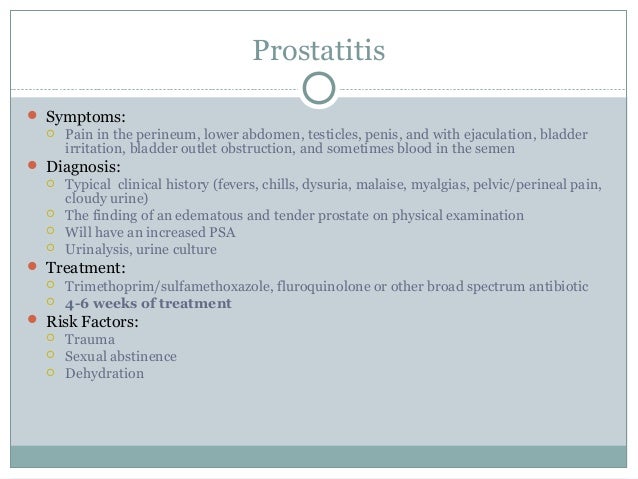 Prostatitis

Symptoms:
Pain in the perineum, lower abdomen, testicles, penis, and with ejaculation, bladder irritation, bladder outlet obstruction, and sometimes blood in the semen

Diagnosis:
Typical clinical history (fevers, chills, dysuria, malaise, myalgias, pelvic/perineal pain, cloudy urine)
The finding of an edematous and tender prostate on physical examination
Will have an increased PSA
Urinalysis, urine culture

Treatment:
Trimethoprim/sulfamethoxazole, fluroquinolone or other broad spectrum antibiotic
4-6 weeks of treatment

Risk Factors:
Trauma
Sexual abstinence
Dehydration